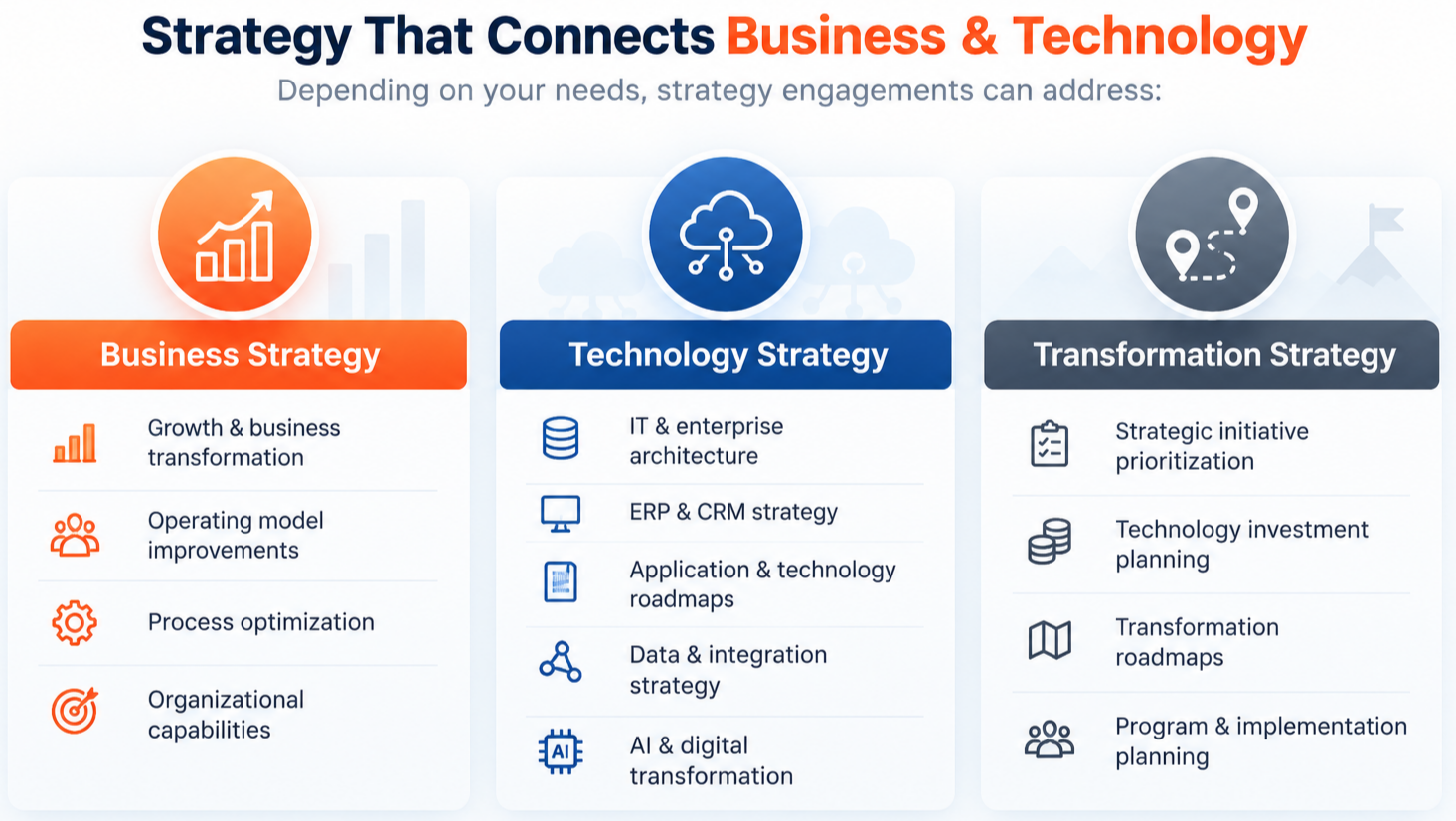 Strategy That Connects Business & Technology

Depending on your needs, strategy engagements can address:

Business Strategy

Growth & business transformation

Operating model improvements

Process optimization

Organizational capabilities

Technology Strategy

IT & enterprise architecture

ERP & CRM strategy

Application & technology roadmaps

Data & integration strategy

AI

AI & digital transformation

Transformation Strategy

Strategic initiative prioritization

Technology investment planning

Transformation roadmaps

Program & implementation planning